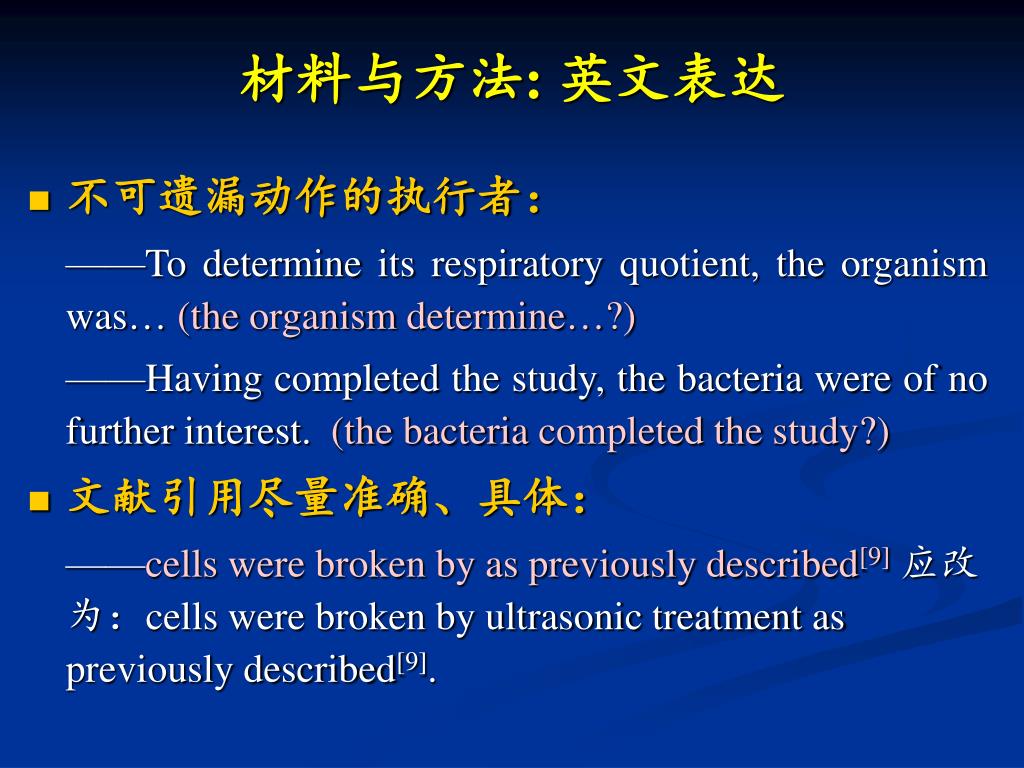 材料与方法: 英文表达

■ 不可遗漏动作的执行者:

——To determine its respiratory quotient, the organism was… (the organism determine…?)

——Having completed the study, the bacteria were of no further interest. (the bacteria completed the study?)

■ 文献引用尽量准确、具体:

——cells were broken by as previously described$^{[9]}$ 应改为: cells were broken by ultrasonic treatment as previously described$^{[9]}$.